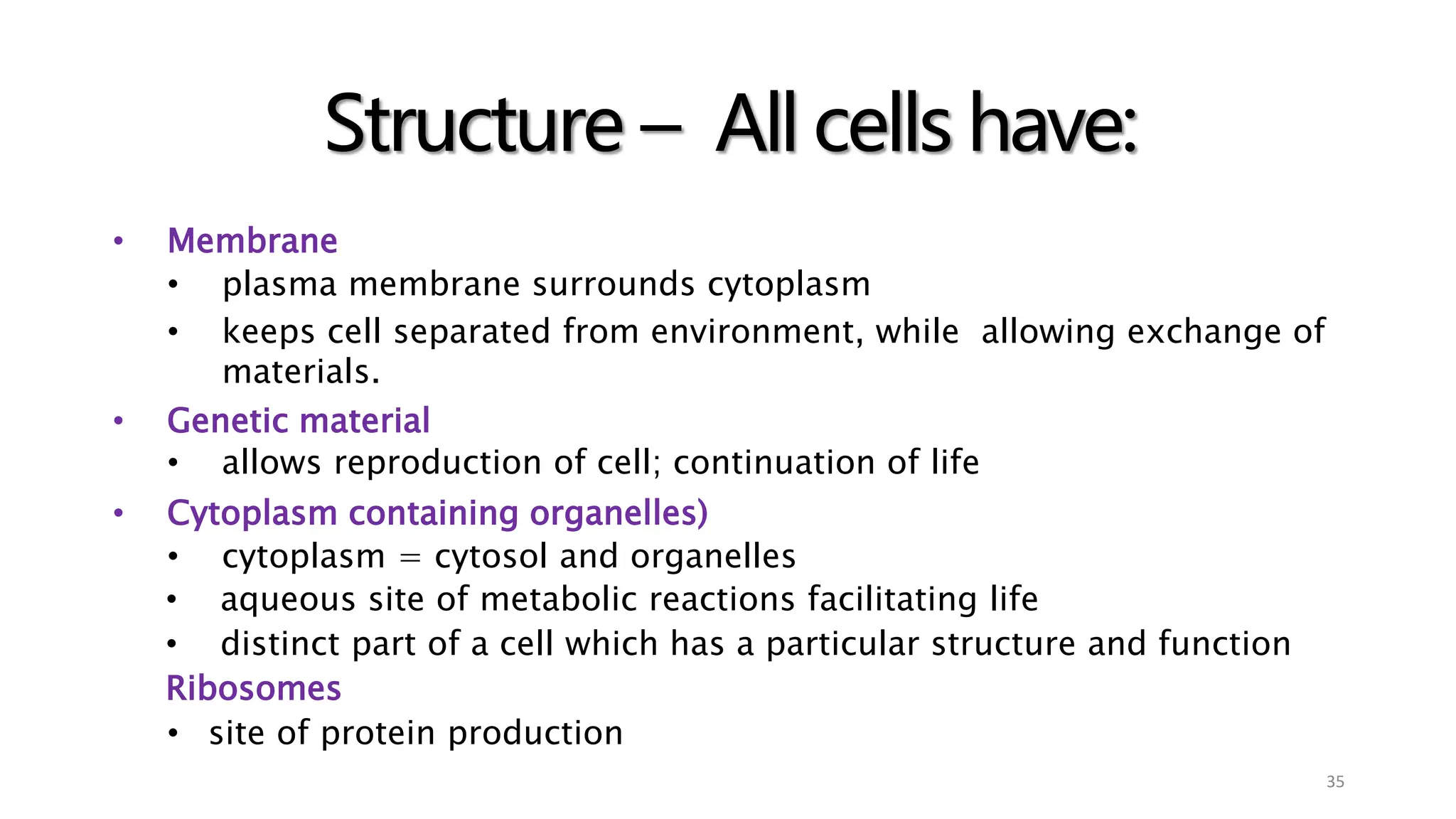 Structure – All cells have:

• Membrane
  • plasma membrane surrounds cytoplasm
  • keeps cell separated from environment, while allowing exchange of materials.
• Genetic material
  • allows reproduction of cell; continuation of life
• Cytoplasm containing organelles)
  • cytoplasm = cytosol and organelles
  • aqueous site of metabolic reactions facilitating life
  • distinct part of a cell which has a particular structure and function
Ribosomes
  • site of protein production

35